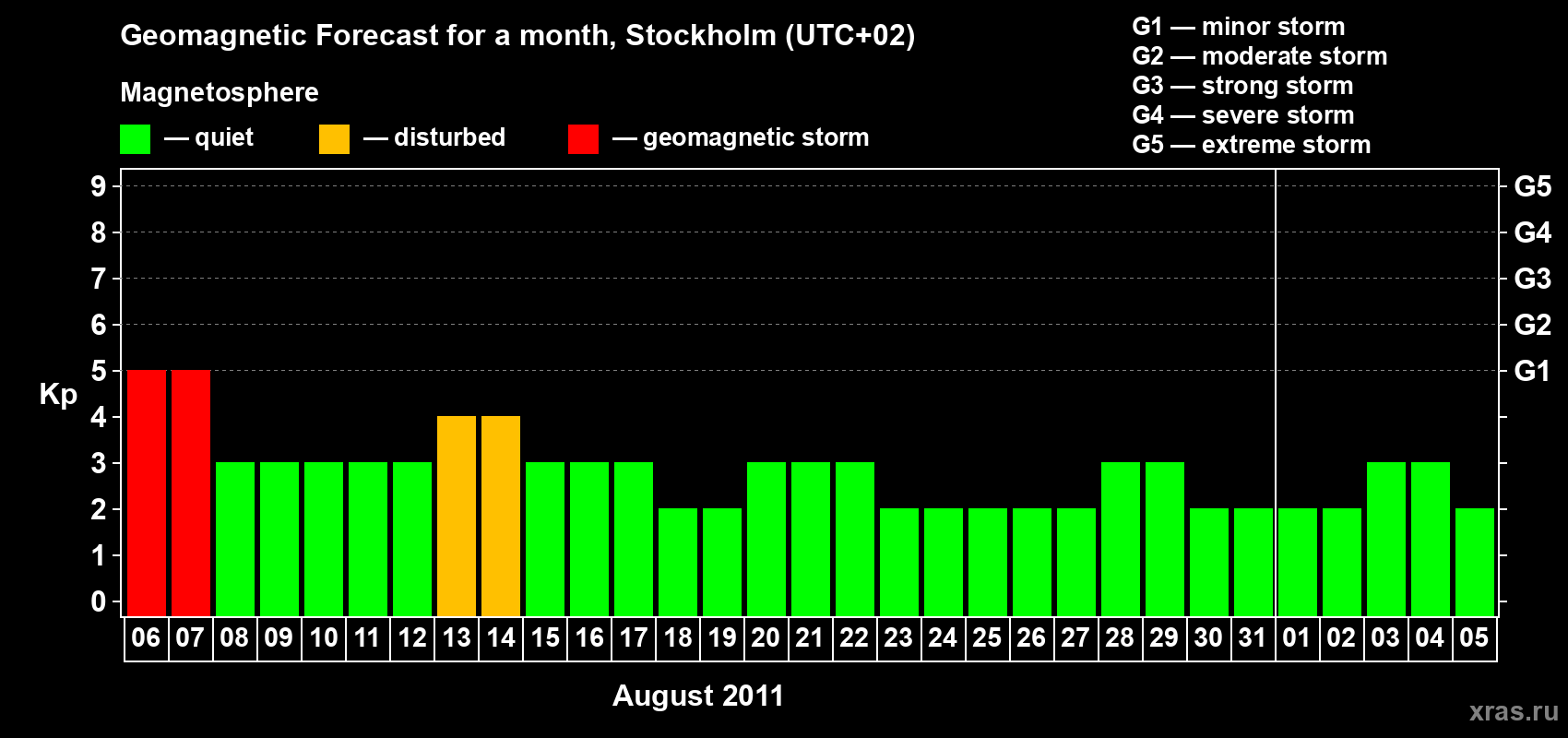 Geomagnetic Forecast for a month, Stockholm (UTC+02)

Magnetosphere

— quiet — disturbed — geomagnetic storm

G1 — minor storm
G2 — moderate storm
G3 — strong storm
G4 — severe storm
G5 — extreme storm

Kp

9
8
7
6
5
4
3
2
1
0

G5
G4
G3
G2
G1

06 07 08 09 10 11 12 13 14 15 16 17 18 19 20 21 22 23 24 25 26 27 28 29 30 31 01 02 03 04 05

August 2011

xras.ru